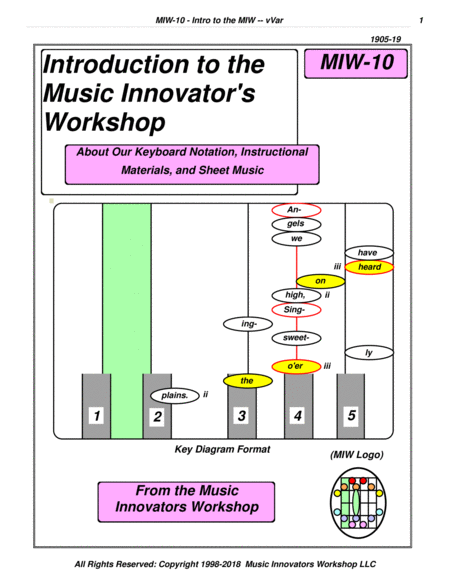 MIW-10 - Intro to the MIW -- vVar

1

1905-19

Introduction to the Music Innovator's Workshop

MIW-10

About Our Keyboard Notation, Instructional Materials, and Sheet Music

An-

gels

we

have

iii

heard

on

high,

ii

Sing-

ing-

sweet-

ly

o'er

iii

the

plains.

ii

1

2

3

4

5

Key Diagram Format

(MIW Logo)

From the Music Innovators Workshop

All Rights Reserved: Copyright 1998-2018 Music Innovators Workshop LLC